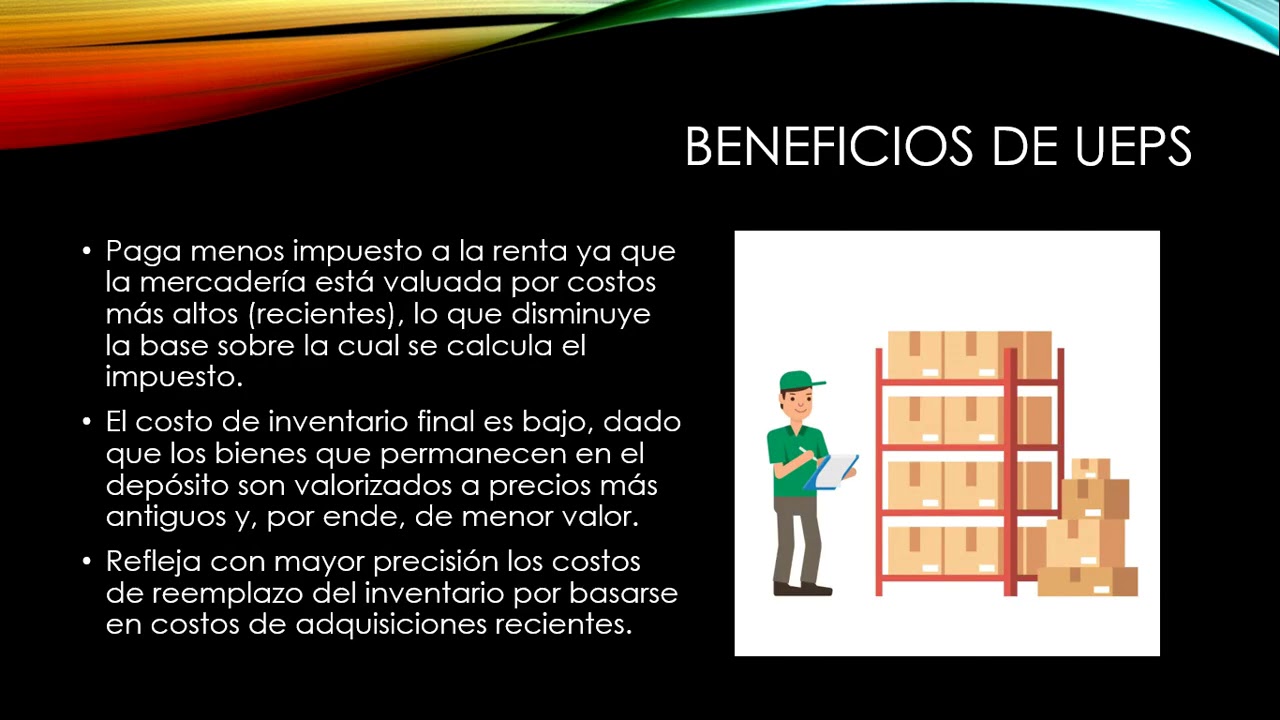 BENEFICIOS DE UEPS

• Paga menos impuesto a la renta ya que la mercadería está valuada por costos más altos (recientes), lo que disminuye la base sobre la cual se calcula el impuesto.

• El costo de inventario final es bajo, dado que los bienes que permanecen en el depósito son valorizados a precios más antiguos y, por ende, de menor valor.

• Refleja con mayor precisión los costos de reemplazo del inventario por basarse en costos de adquisiciones recientes.